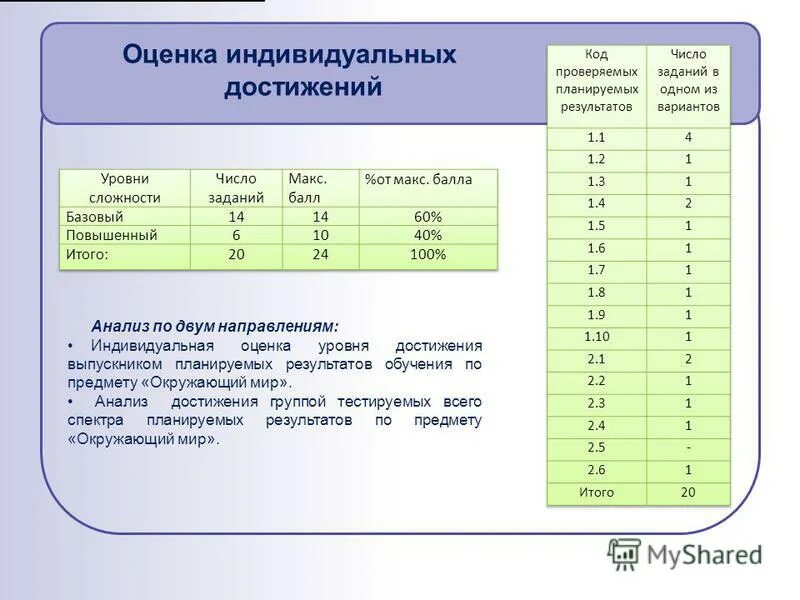 Оценка индивидуальных достижений

| Уровни сложности | Число заданий | Макс. балл | %от макс. балла |
|---|---|---|---|
| Базовый | 14 | 14 | 60% |
| Повышенный | 6 | 10 | 40% |
| Итого: | 20 | 24 | 100% |

Анализ по двум направлениям:
• Индивидуальная оценка уровня достижения выпускником планируемых результатов обучения по предмету «Окружающий мир».
• Анализ достижения группой тестируемых всего спектра планируемых результатов по предмету «Окружающий мир».

| Код проверяемых планируемых результатов | Число заданий в одном из вариантов |
|---|---|
| 1.1 | 4 |
| 1.2 | 1 |
| 1.3 | 1 |
| 1.4 | 2 |
| 1.5 | 1 |
| 1.6 | 1 |
| 1.7 | 1 |
| 1.8 | 1 |
| 1.9 | 1 |
| 1.10 | 1 |
| 2.1 | 2 |
| 2.2 | 1 |
| 2.3 | 1 |
| 2.4 | 1 |
| 2.5 | - |
| 2.6 | 1 |
| Итого | 20 |

MyShared